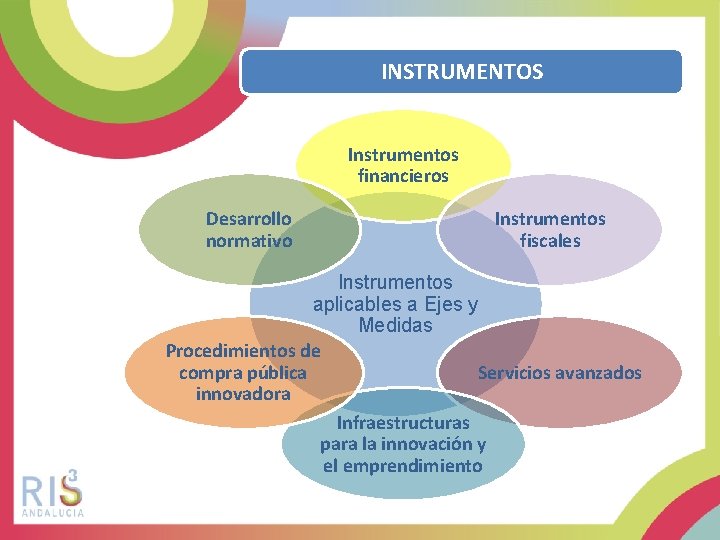 INSTRUMENTOS

Instrumentos financieros

Desarrollo normativo

Instrumentos fiscales

Instrumentos aplicables a Ejes y Medidas

Procedimientos de compra pública innovadora

Servicios avanzados

Infraestructuras para la innovación y el emprendimiento

RIS3
ANDALUCIA